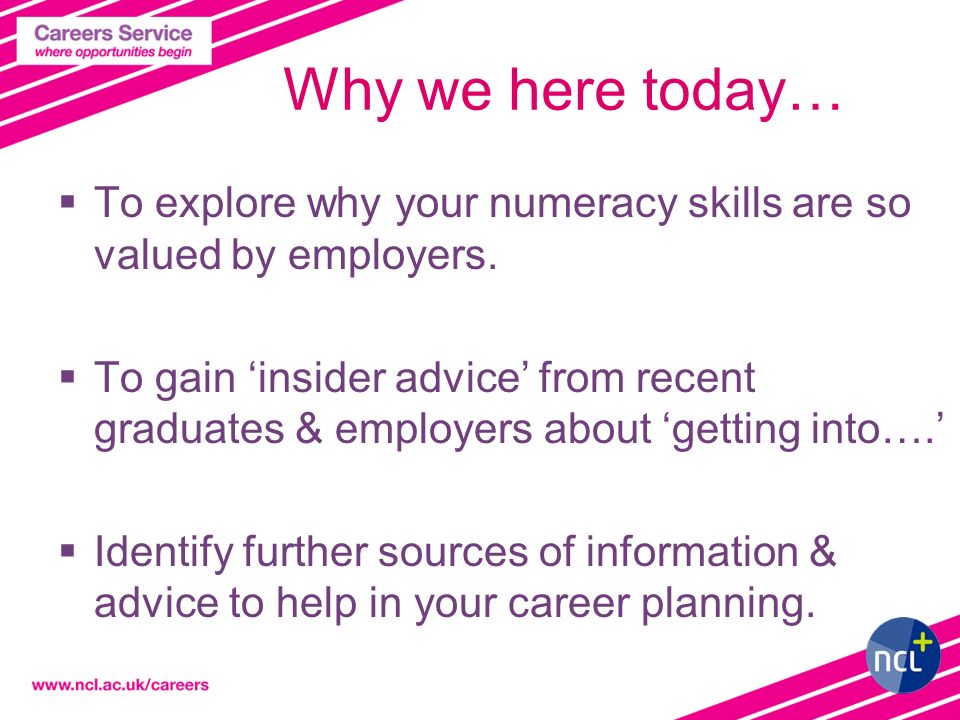 Careers Service
where opportunities begin

Why we here today…

▪ To explore why your numeracy skills are so valued by employers.

▪ To gain ‘insider advice’ from recent graduates & employers about ‘getting into….’

▪ Identify further sources of information & advice to help in your career planning.

www.ncl.ac.uk/careers

ncl+